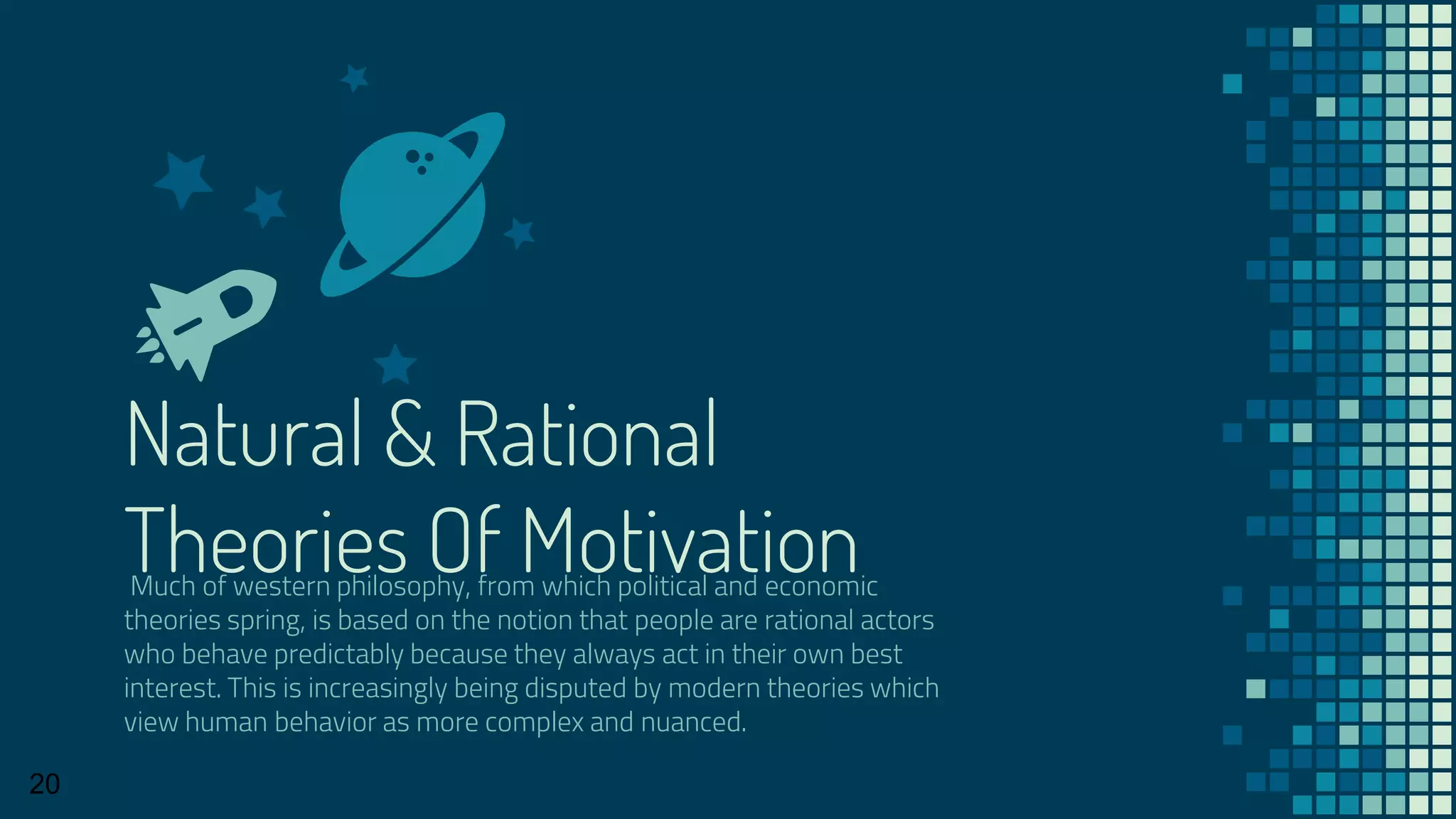 Natural & Rational Theories Of Motivation

Much of western philosophy, from which political and economic theories spring, is based on the notion that people are rational actors who behave predictably because they always act in their own best interest. This is increasingly being disputed by modern theories which view human behavior as more complex and nuanced.

20